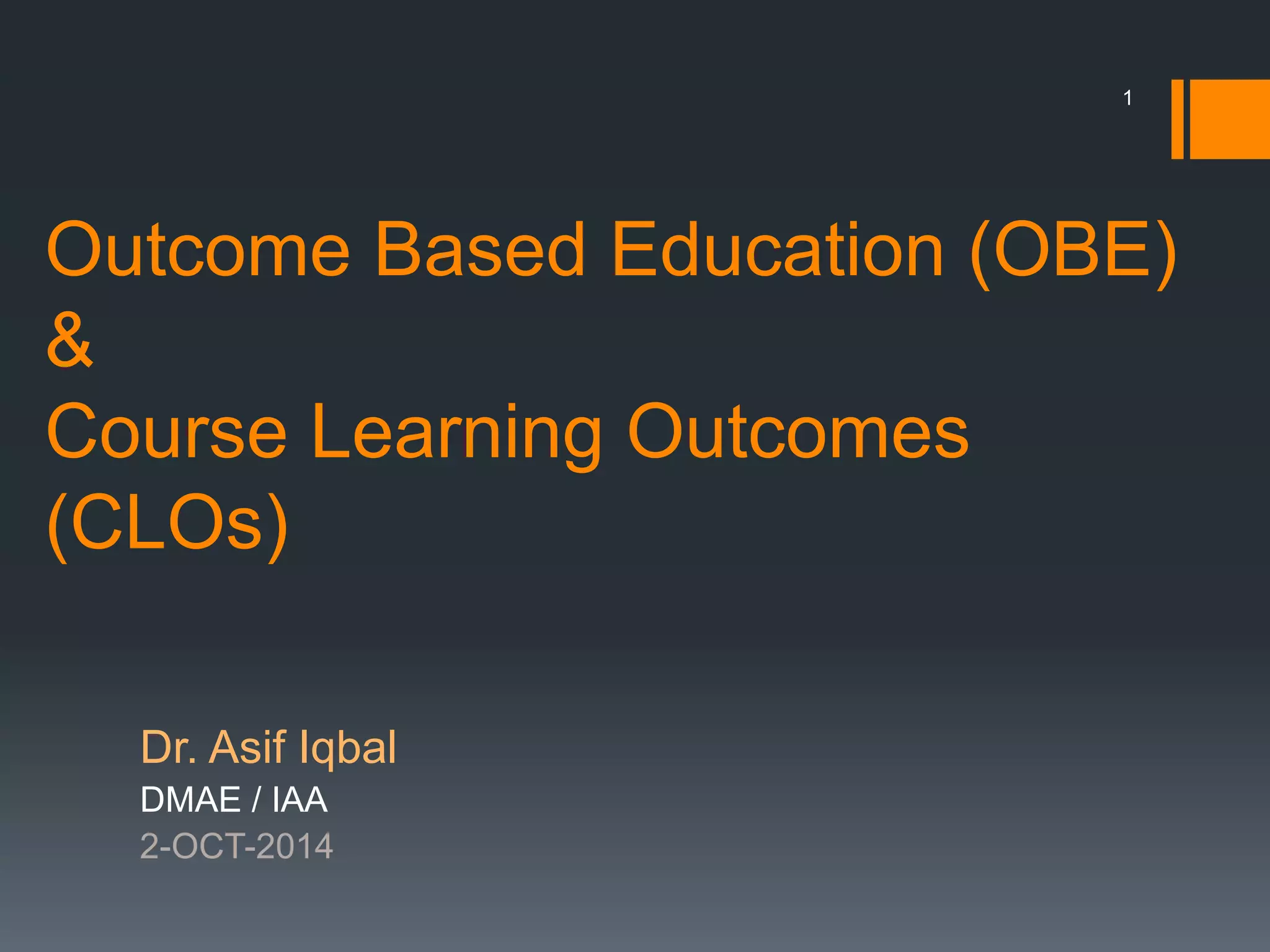 1

Outcome Based Education (OBE)
&
Course Learning Outcomes (CLOs)

Dr. Asif Iqbal
DMAE / IAA
2-OCT-2014